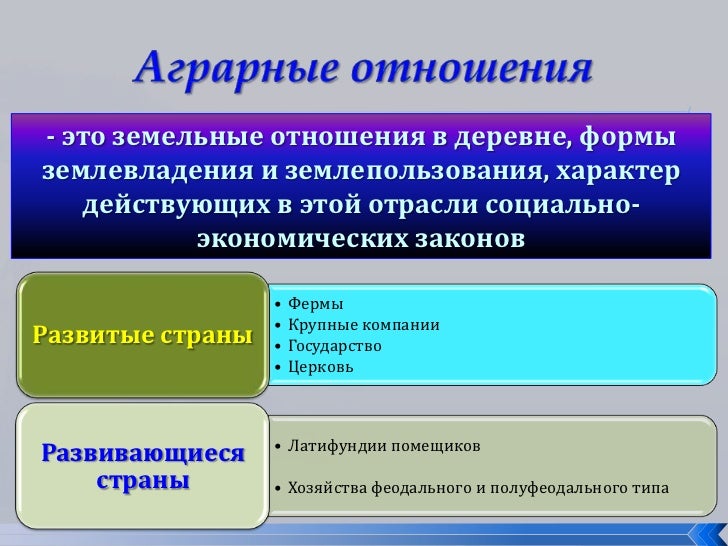 Аграрные отношения

- это земельные отношения в деревне, формы землевладения и землепользования, характер действующих в этой отрасли социально-экономических законов

Развитые страны

• Фермы
• Крупные компании
• Государство
• Церковь

Развивающиеся страны

• Латифундии помещиков
• Хозяйства феодального и полуфеодального типа